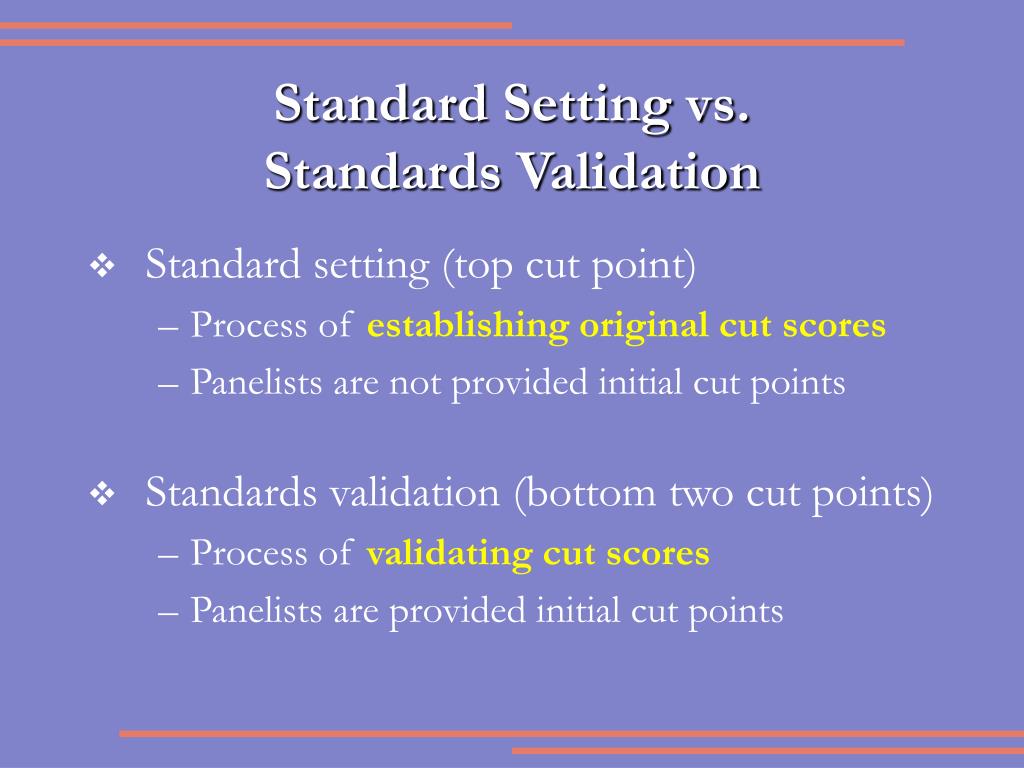 Standard Setting vs.
Standards Validation

❖ Standard setting (top cut point)
– Process of establishing original cut scores
– Panelists are not provided initial cut points

❖ Standards validation (bottom two cut points)
– Process of validating cut scores
– Panelists are provided initial cut points